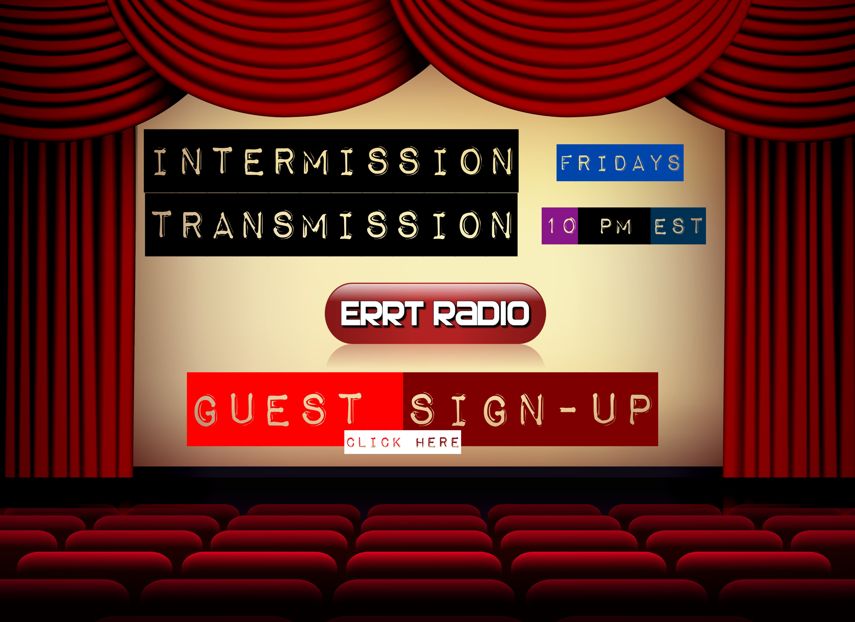 INTERMISSION
TRANSMISSION

FRIDAYS
10 PM EST

ERRT RADIO

GUEST SIGN-UP
CLICK HERE